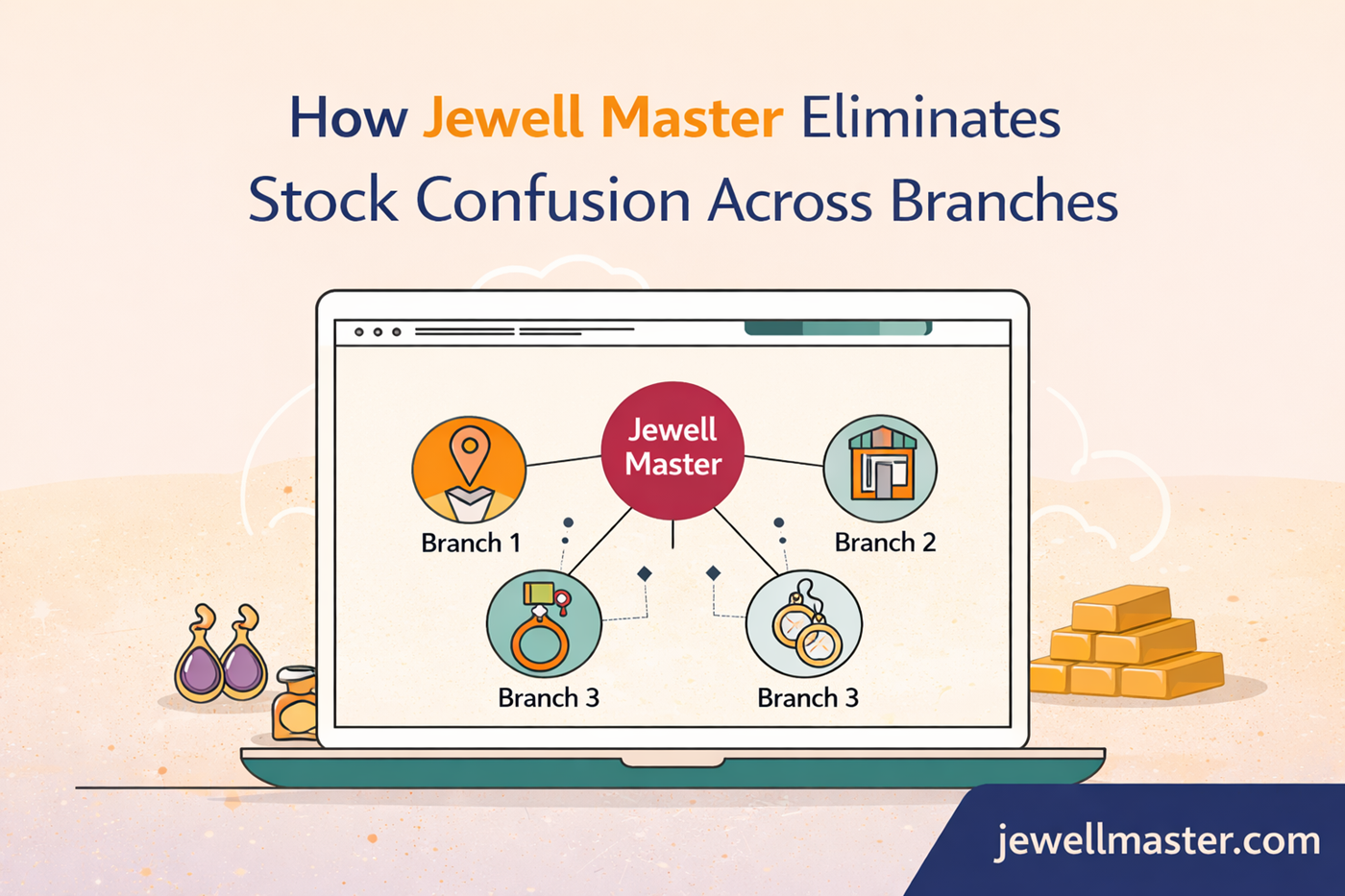 How Jewell Master Eliminates Stock Confusion Across Branches

Jewell Master

Branch 1

Branch 2

Branch 3

Branch 3

jewellmaster.com